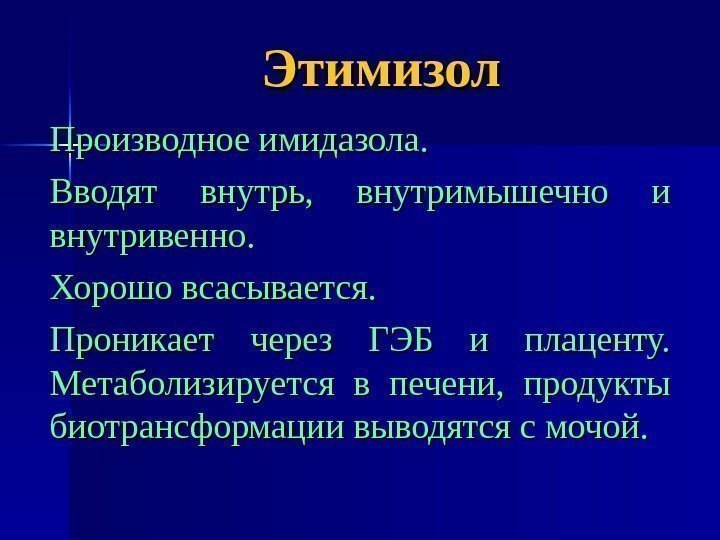 Этимизол

Производное имидазола.

Вводят внутрь, внутримышечно и внутривенно.

Хорошо всасывается.

Проникает через ГЭБ и плаценту. Метаболизируется в печени, продукты биотрансформации выводятся с мочой.